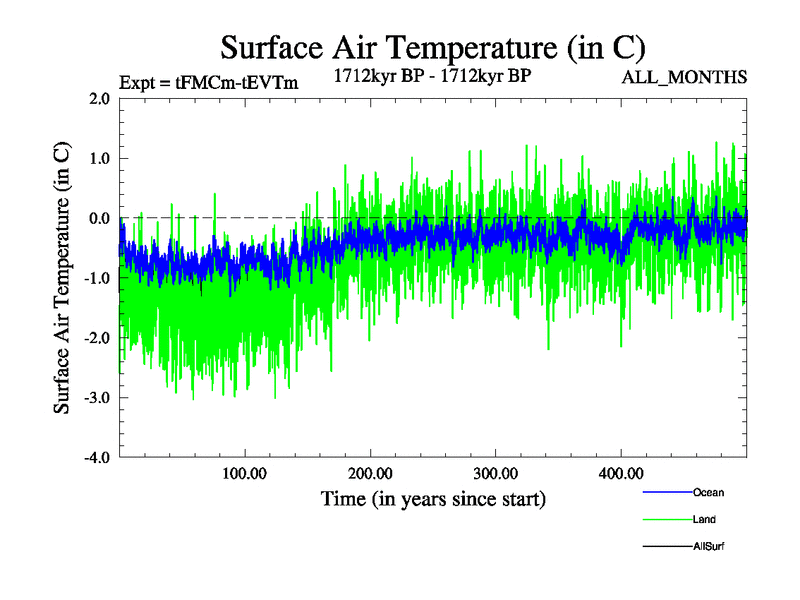 Surface Air Temperature (in C)

Expt = tFMCm-tEVTm

1712kyr BP - 1712kyr BP

ALL_MONTHS

Surface Air Temperature (in C)

2.0
1.0
0.0
-1.0
-2.0
-3.0
-4.0

100.00
200.00
300.00
400.00

Time (in years since start)

Ocean
Land
AllSurf